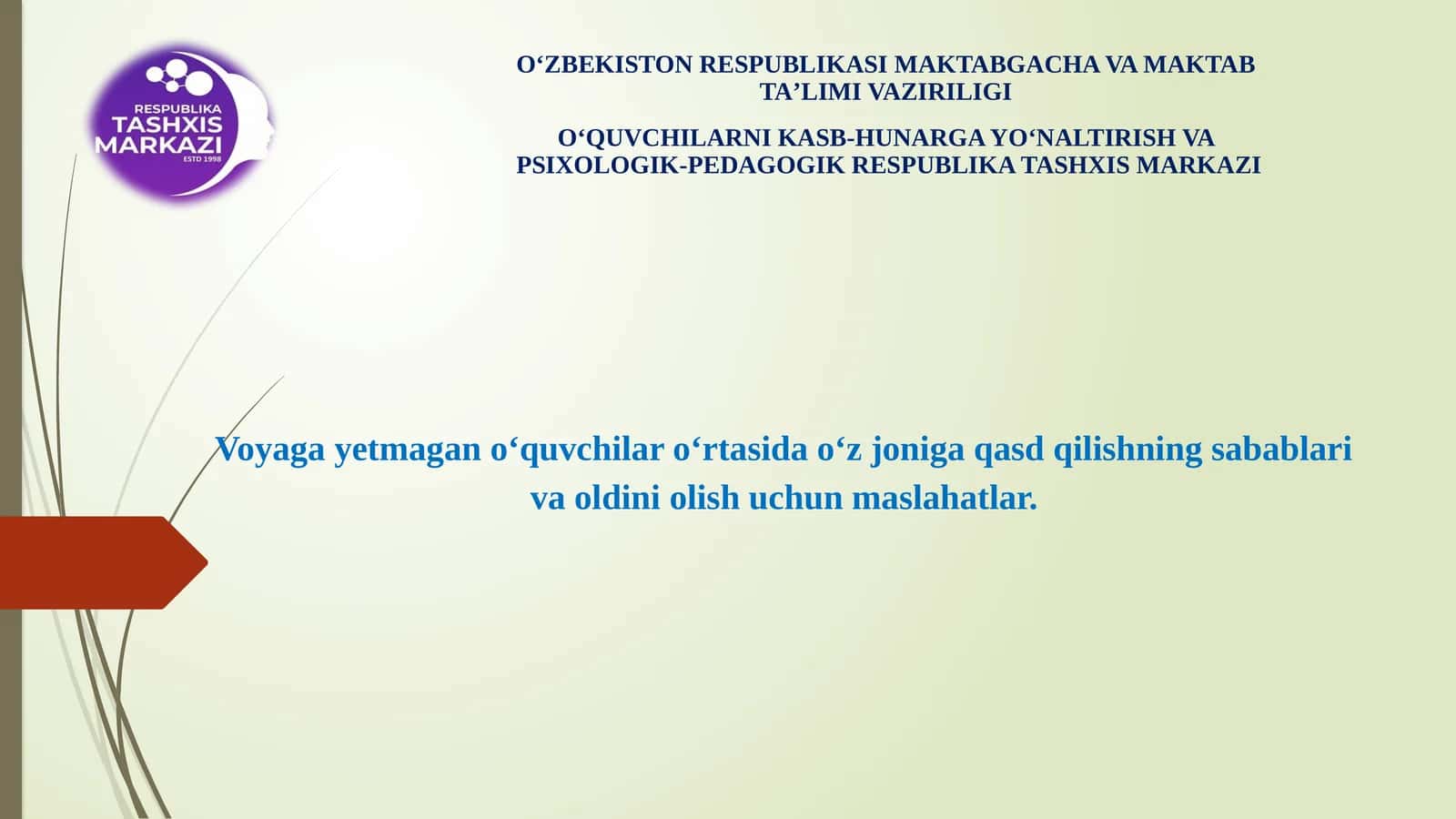 RESPUBLIKA
TASHXIS
MARKAZI
ESTD 1998

O‘ZBEKISTON RESPUBLIKASI MAKTABGACHA VA MAKTAB TA’LIMI VAZIRILIGI

O‘QUVCHILARNI KASB-HUNARGA YO‘NALTIRISH VA PSIXOLOGIK-PEDAGOGIK RESPUBLIKA TASHXIS MARKAZI

Voyaga yetmagan o‘quvchilar o‘rtasida o‘z joniga qasd qilishning sabablari va oldini olish uchun maslahatlar.